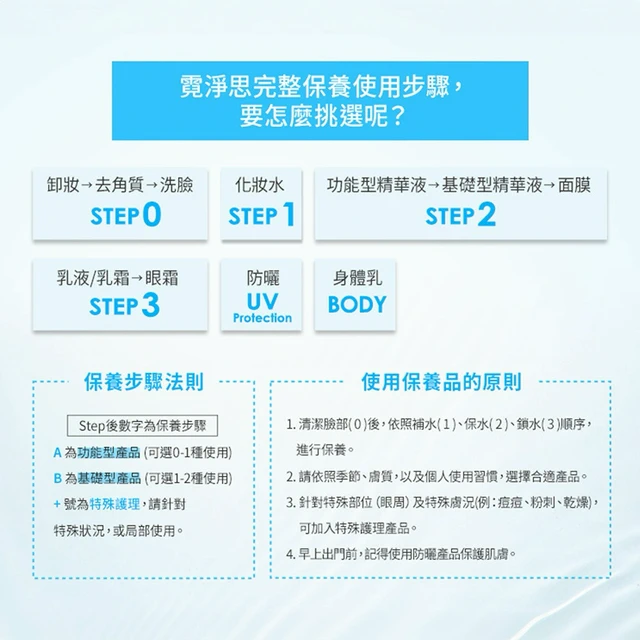 霓淨思完整保養使用步驟，
要怎麼挑選呢？

卸妝→去角質→洗臉
STEP 0

化妝水
STEP 1

功能型精華液→基礎型精華液→面膜
STEP 2

乳液/乳霜→眼霜
STEP 3

防曬
UV
Protection

身體乳
BODY

保養步驟法則

Step後數字為保養步驟
A 為功能型產品 (可選0-1種使用)
B 為基礎型產品 (可選1-2種使用)
+ 號為特殊護理，請針對特殊狀況，或局部使用。

使用保養品的原則

1. 清潔臉部(0)後，依照補水(1)、保水(2)、鎖水(3)順序，進行保養。
2. 請依照季節、膚質，以及個人使用習慣，選擇合適產品。
3. 針對特殊部位 (眼周) 及特殊膚況(例：痘痘、粉刺、乾燥)，可加入特殊護理產品。
4. 早上出門前，記得使用防曬產品保護肌膚。